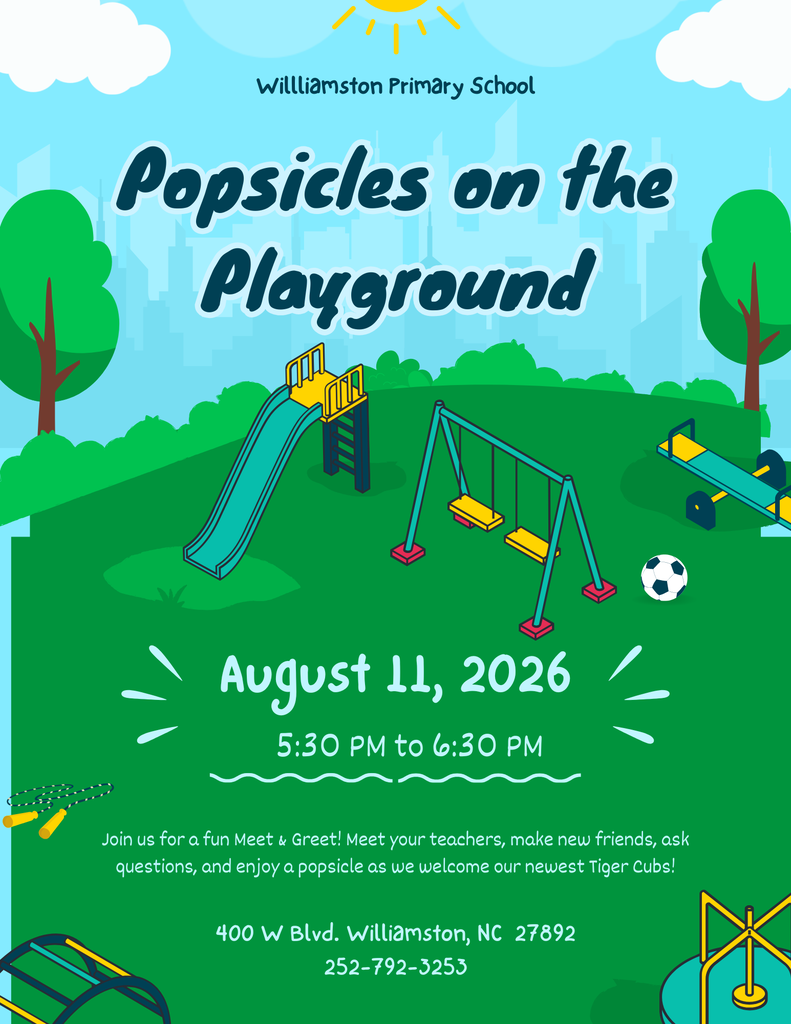 Willliamston Primary School

Popsicles on the Playground

August 11, 2026

5:30 PM to 6:30 PM

Join us for a fun Meet & Greet! Meet your teachers, make new friends, ask questions, and enjoy a popsicle as we welcome our newest Tiger Cubs!

400 W Blvd. Williamston, NC 27892
252-792-3253